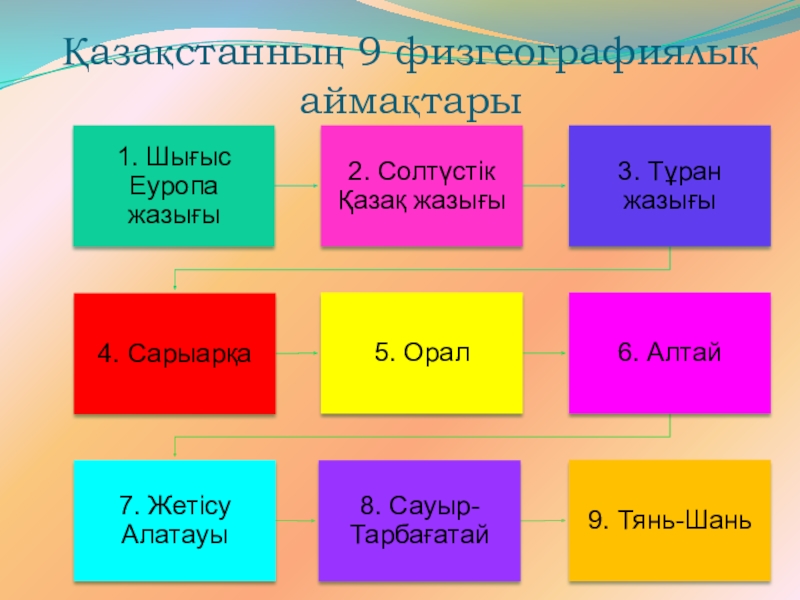 Қазақстанның 9 физгеографиялық аймақтары

1. Шығыс Еуропа жазығы

2. Солтүстік Қазақ жазығы

3. Тұран жазығы

4. Сарыарқа

5. Орал

6. Алтай

7. Жетісу Алатауы

8. Сауыр-Тарбағатай

9. Тянь-Шань